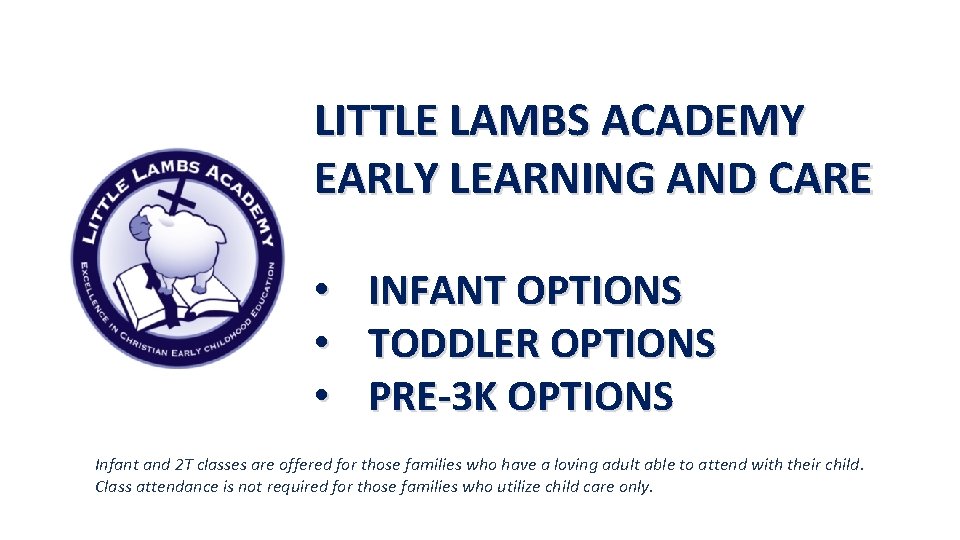 LITTLE LAMBS ACADEMY
EXCELLENCE IN CHRISTIAN EARLY CHILDHOOD EDUCATION

LITTLE LAMBS ACADEMY
EARLY LEARNING AND CARE

• INFANT OPTIONS
• TODDLER OPTIONS
• PRE-3K OPTIONS

Infant and 2T classes are offered for those families who have a loving adult able to attend with their child. Class attendance is not required for those families who utilize child care only.